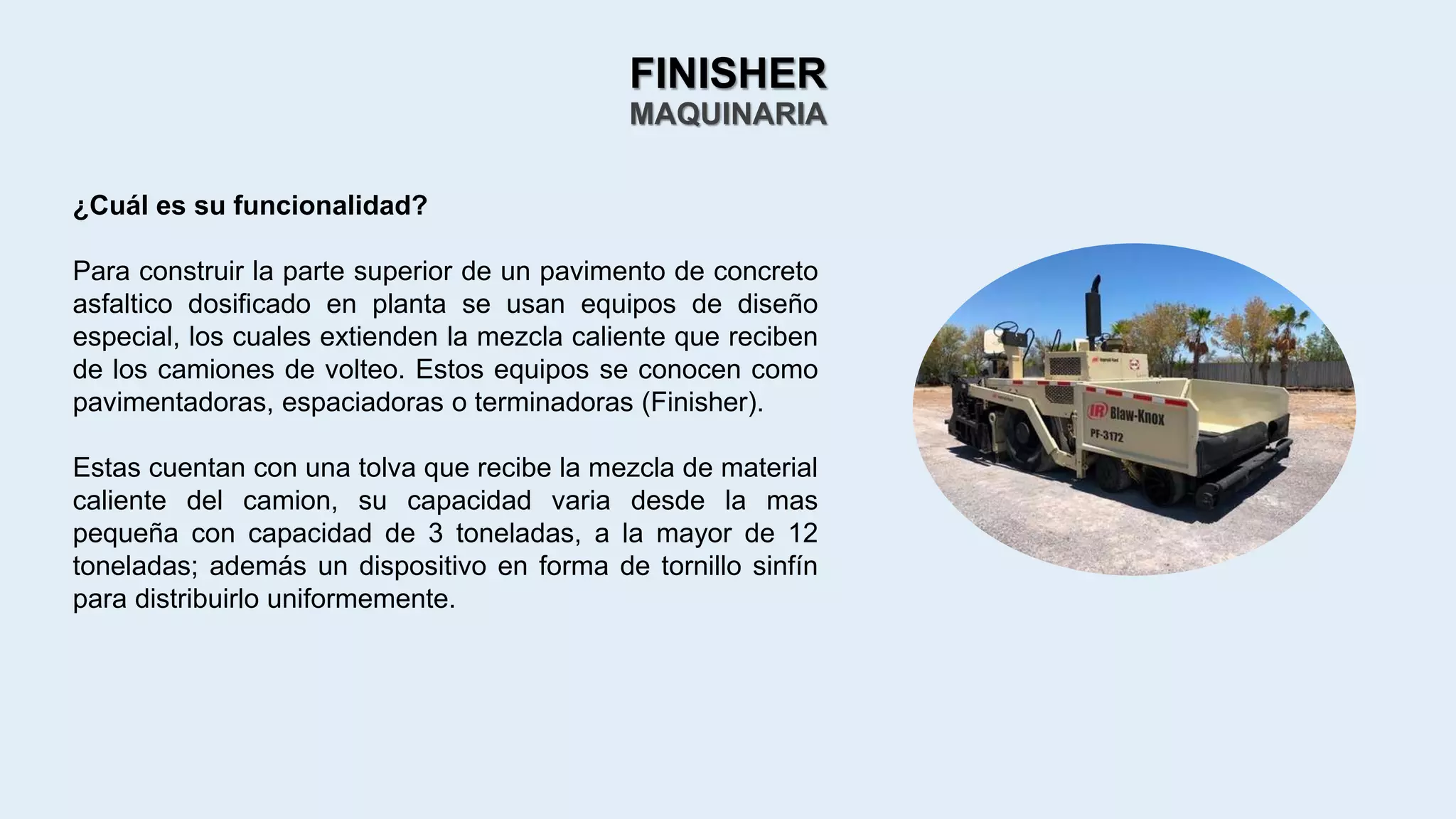 FINISHER
MAQUINARIA

¿Cuál es su funcionalidad?

Para construir la parte superior de un pavimento de concreto asfaltico dosificado en planta se usan equipos de diseño especial, los cuales extienden la mezcla caliente que reciben de los camiones de volteo. Estos equipos se conocen como pavimentadoras, espaciadoras o terminadoras (Finisher).

Estas cuentan con una tolva que recibe la mezcla de material caliente del camion, su capacidad varia desde la mas pequeña con capacidad de 3 toneladas, a la mayor de 12 toneladas; además un dispositivo en forma de tornillo sinfín para distribuirlo uniformemente.

IR Blaw-Knox
PF-3172